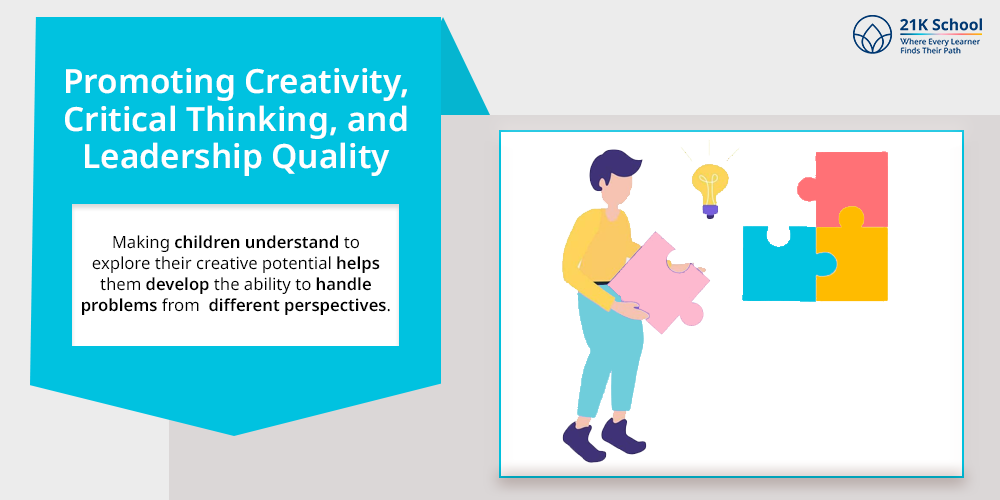 21K School
Where Every Learner Finds Their Path

Promoting Creativity, Critical Thinking, and Leadership Quality

Making children understand to explore their creative potential helps them develop the ability to handle problems from different perspectives.